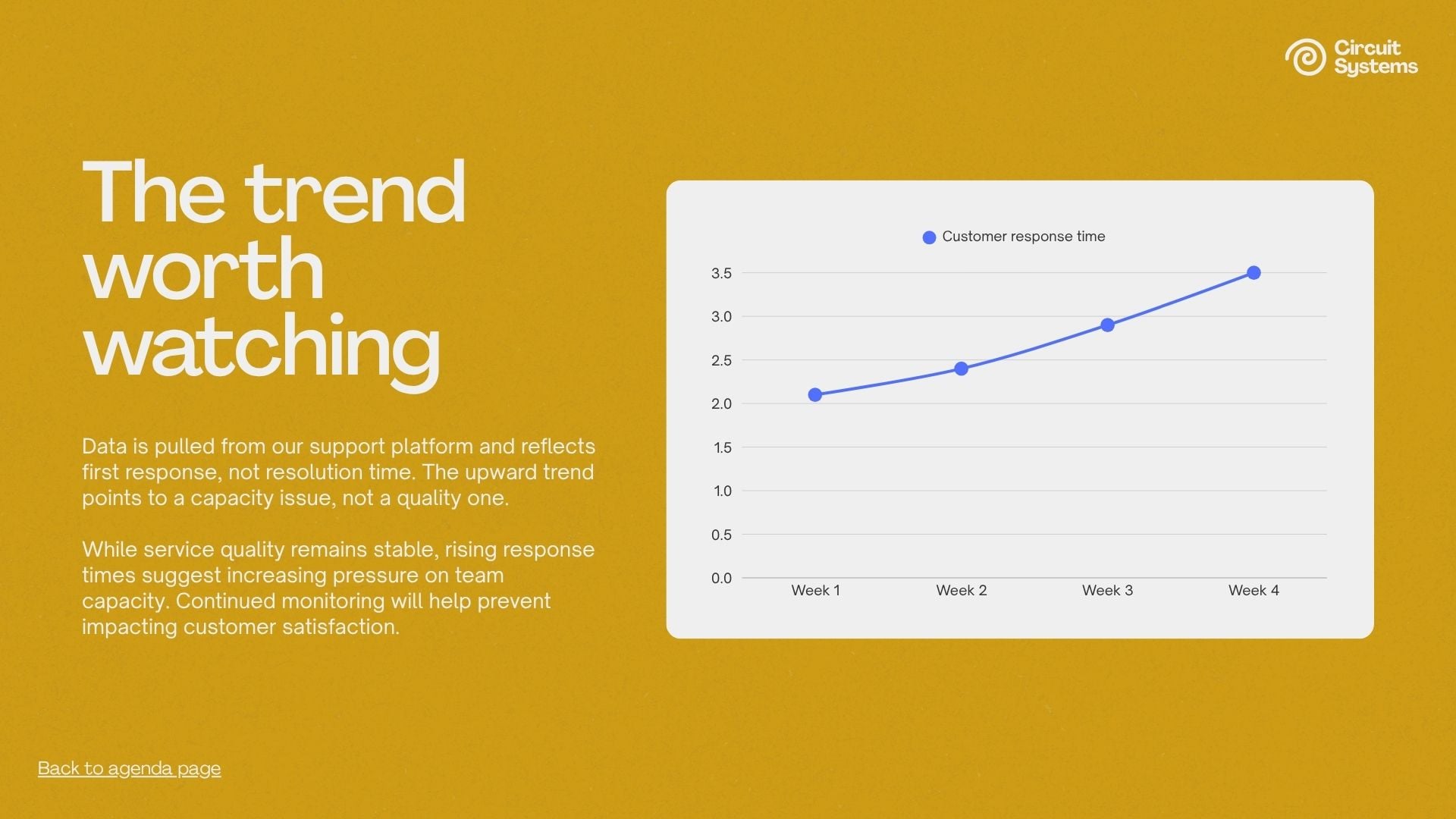 Circuit Systems

The trend worth watching

Data is pulled from our support platform and reflects first response, not resolution time. The upward trend points to a capacity issue, not a quality one.

While service quality remains stable, rising response times suggest increasing pressure on team capacity. Continued monitoring will help prevent impacting customer satisfaction.

Customer response time

3.5
3.0
2.5
2.0
1.5
1.0
0.5
0.0

Week 1
Week 2
Week 3
Week 4

Back to agenda page